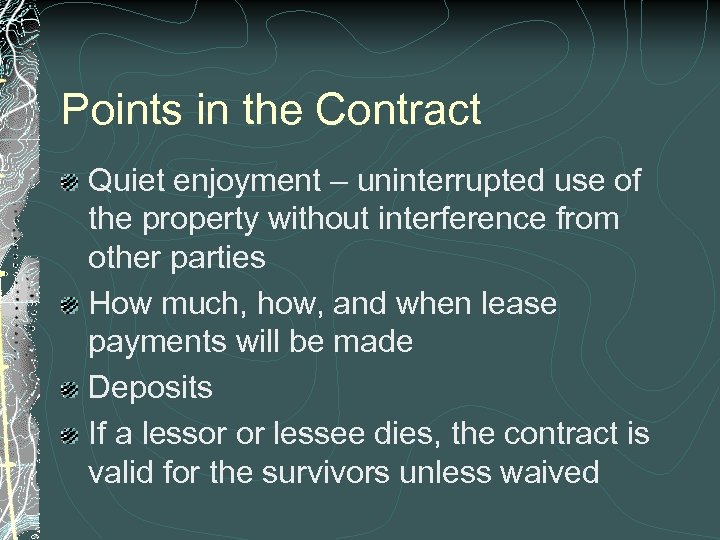 Points in the Contract

Quiet enjoyment – uninterrupted use of the property without interference from other parties

How much, how, and when lease payments will be made

Deposits

If a lessor or lessee dies, the contract is valid for the survivors unless waived